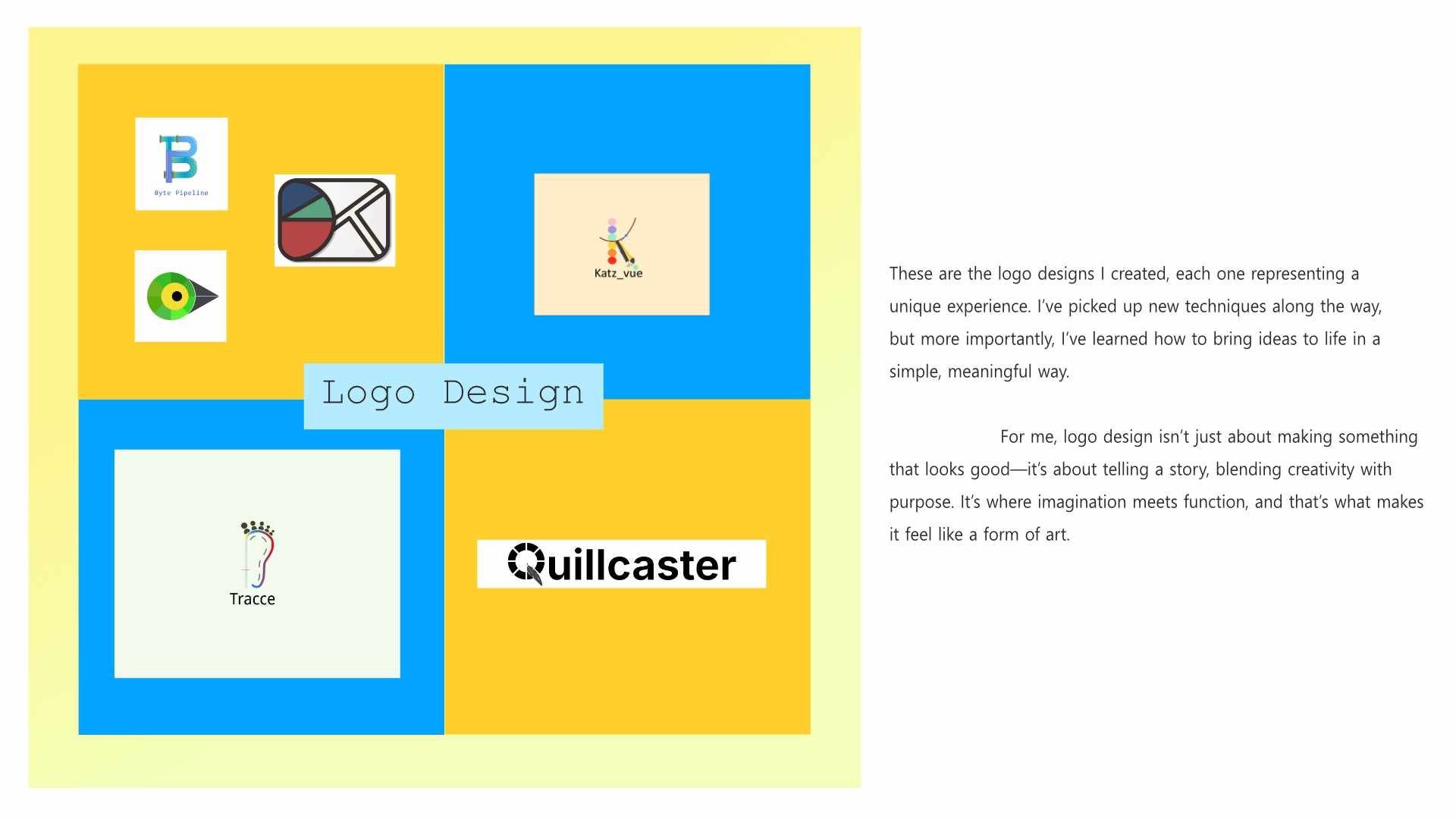 Byte Pipeline

Katz_vue

Logo Design

Tracce

Quillcaster

These are the logo designs I created, each one representing a unique experience. I've picked up new techniques along the way, but more importantly, I've learned how to bring ideas to life in a simple, meaningful way.

For me, logo design isn't just about making something that looks good—it's about telling a story, blending creativity with purpose. It's where imagination meets function, and that's what makes it feel like a form of art.